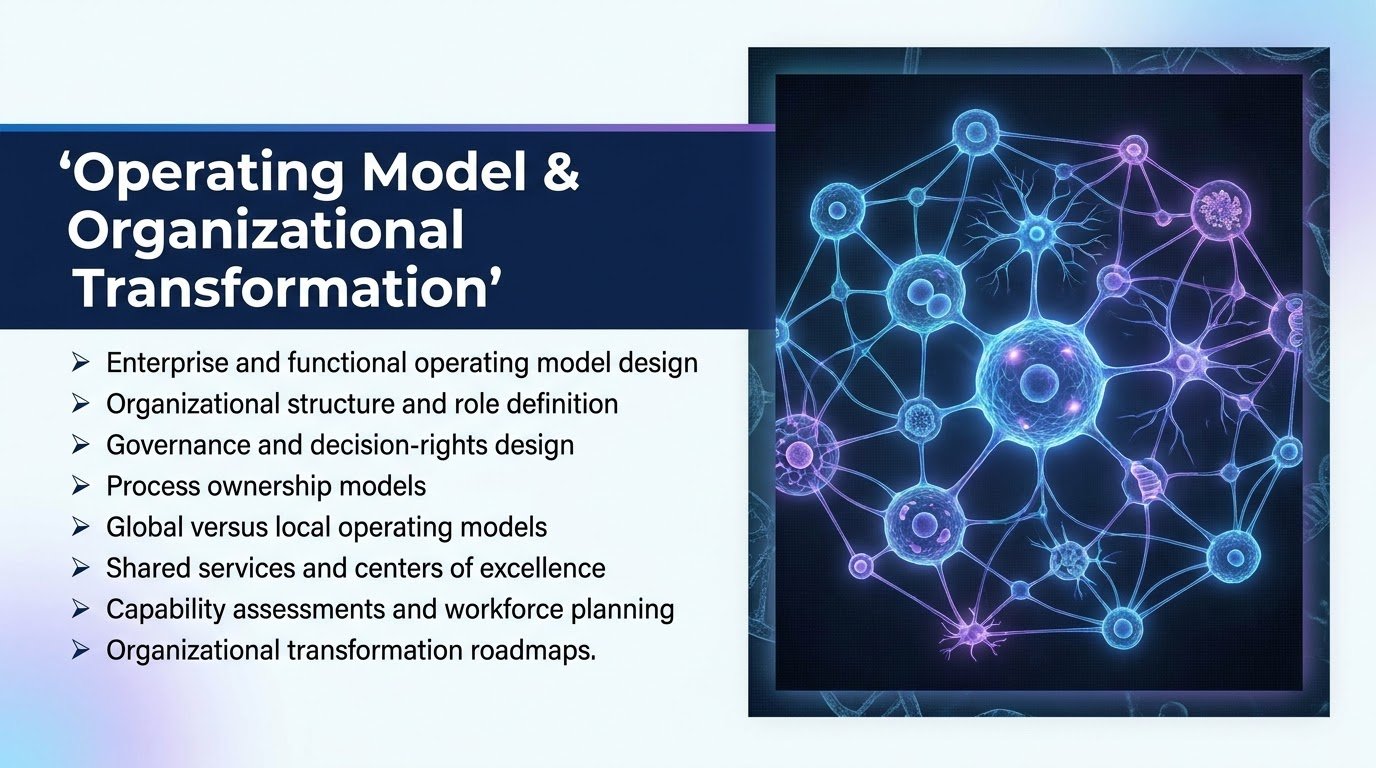 ‘Operating Model & Organizational Transformation’

➢ Enterprise and functional operating model design
➢ Organizational structure and role definition
➢ Governance and decision-rights design
➢ Process ownership models
➢ Global versus local operating models
➢ Shared services and centers of excellence
➢ Capability assessments and workforce planning
➢ Organizational transformation roadmaps.